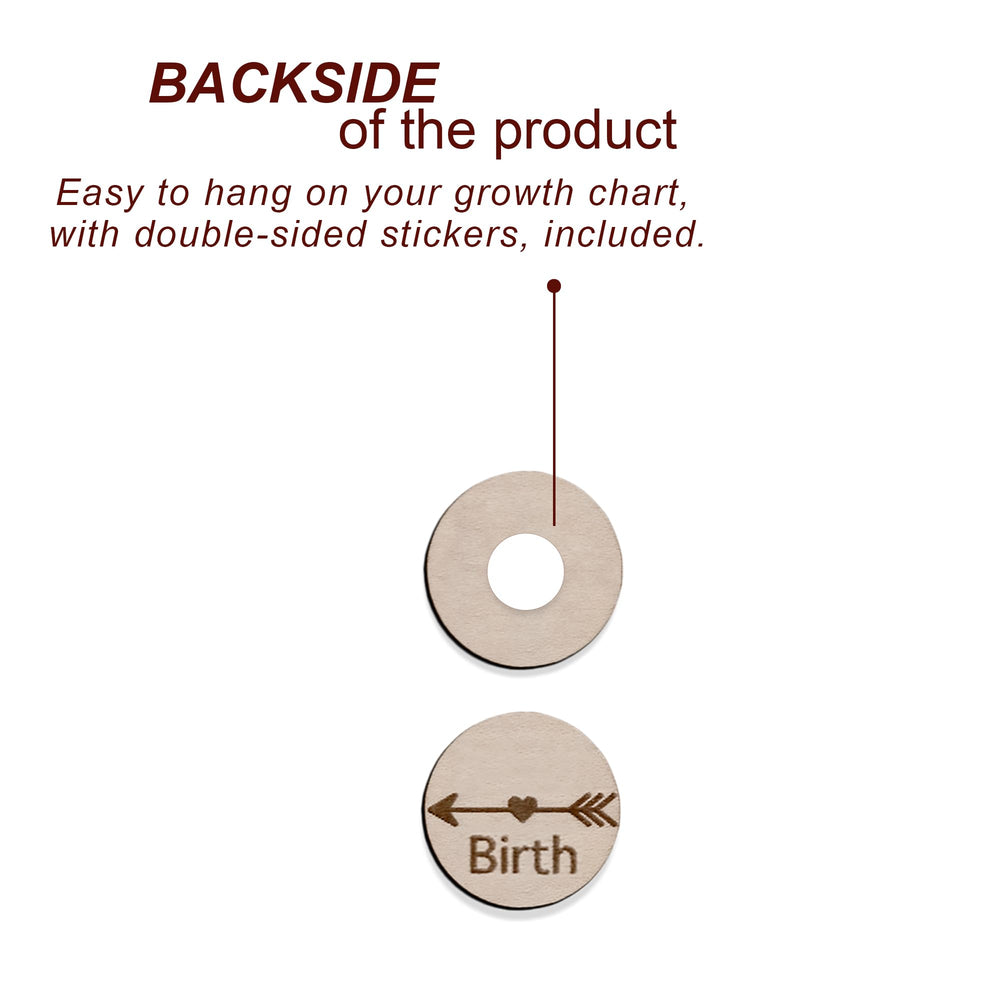 BACKSIDE
of the product

Easy to hang on your growth chart, with double-sided stickers, included.

Birth